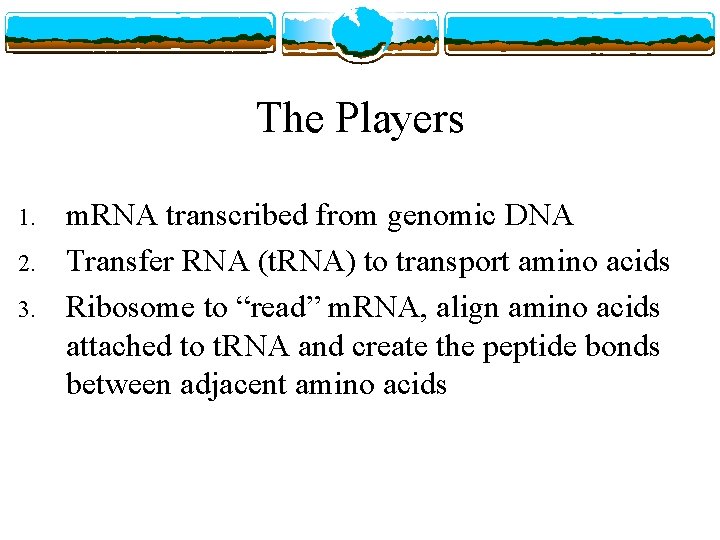 The Players

1. mRNA transcribed from genomic DNA
2. Transfer RNA (tRNA) to transport amino acids
3. Ribosome to “read” mRNA, align amino acids attached to tRNA and create the peptide bonds between adjacent amino acids